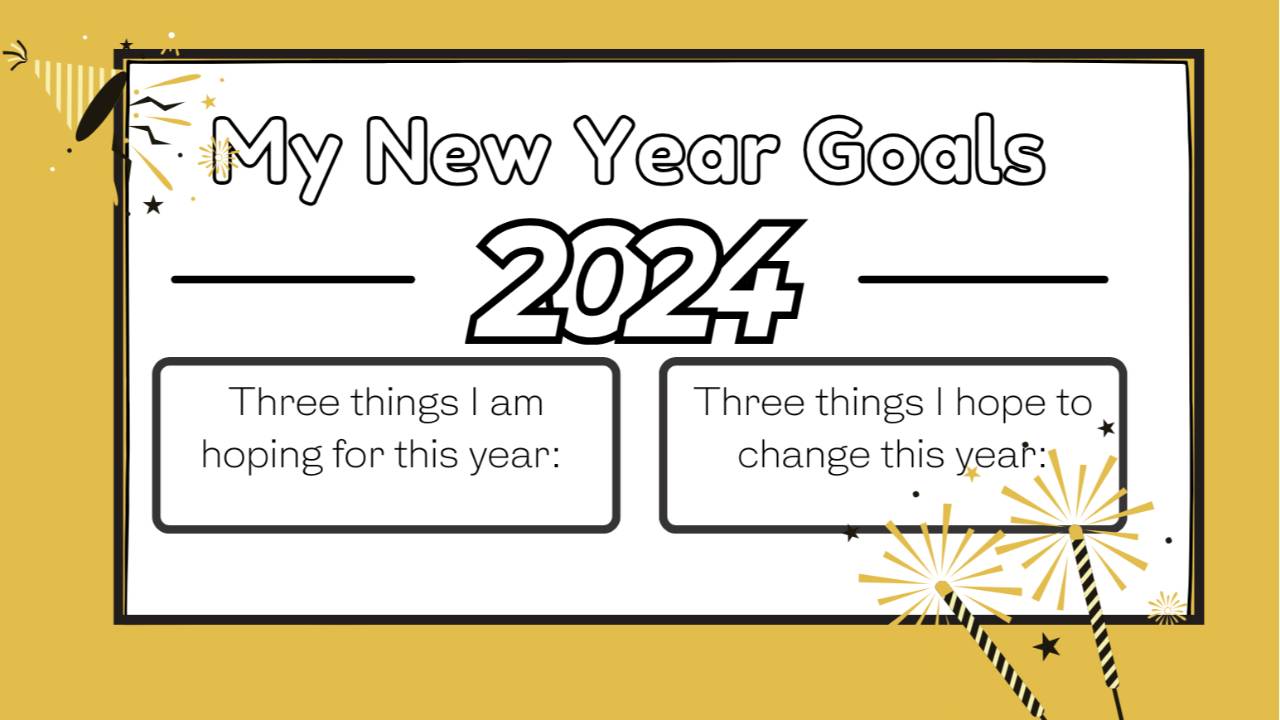 My New Year Goals

2024

Three things I am hoping for this year:

Three things I hope to change this year: